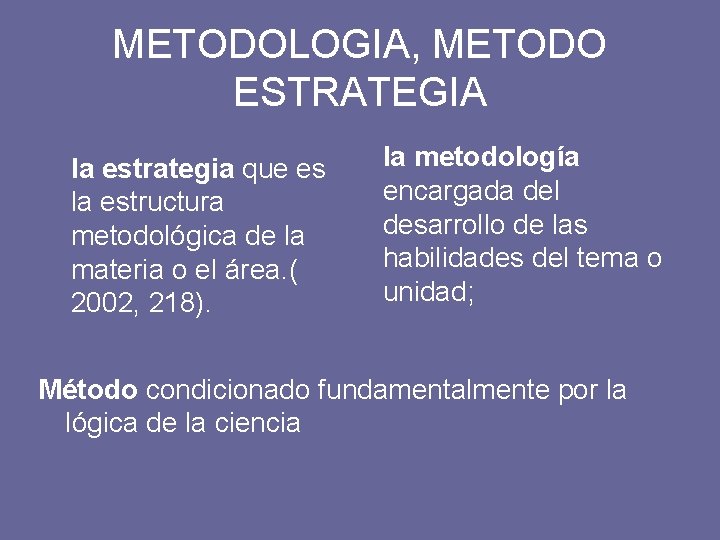 METODOLOGIA, METODO ESTRATEGIA

la estrategia que es la estructura metodológica de la materia o el área.( 2002, 218).

la metodología encargada del desarrollo de las habilidades del tema o unidad;

Método condicionado fundamentalmente por la lógica de la ciencia